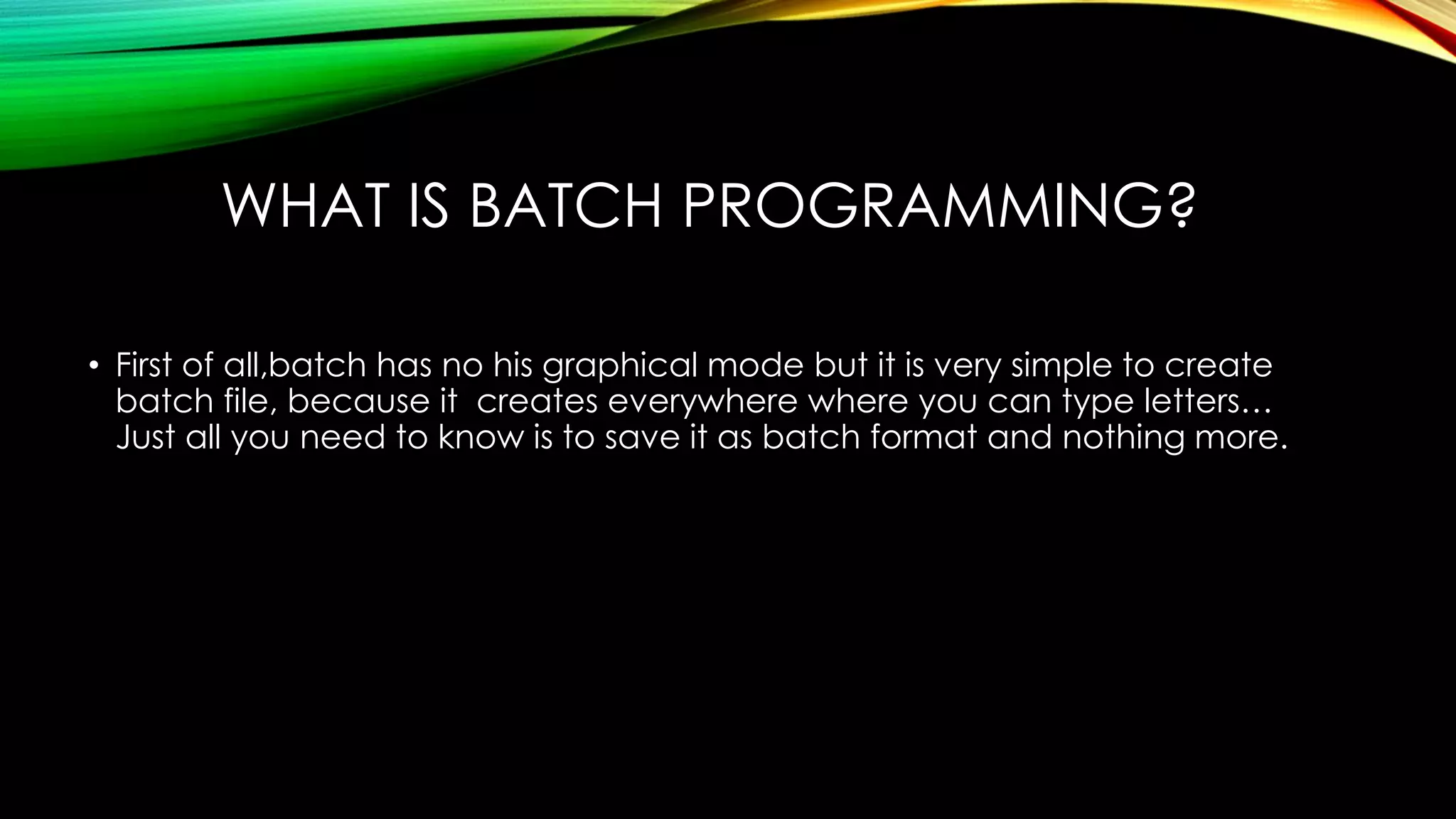 WHAT IS BATCH PROGRAMMING?

• First of all,batch has no his graphical mode but it is very simple to create batch file, because it creates everywhere where you can type letters… Just all you need to know is to save it as batch format and nothing more.